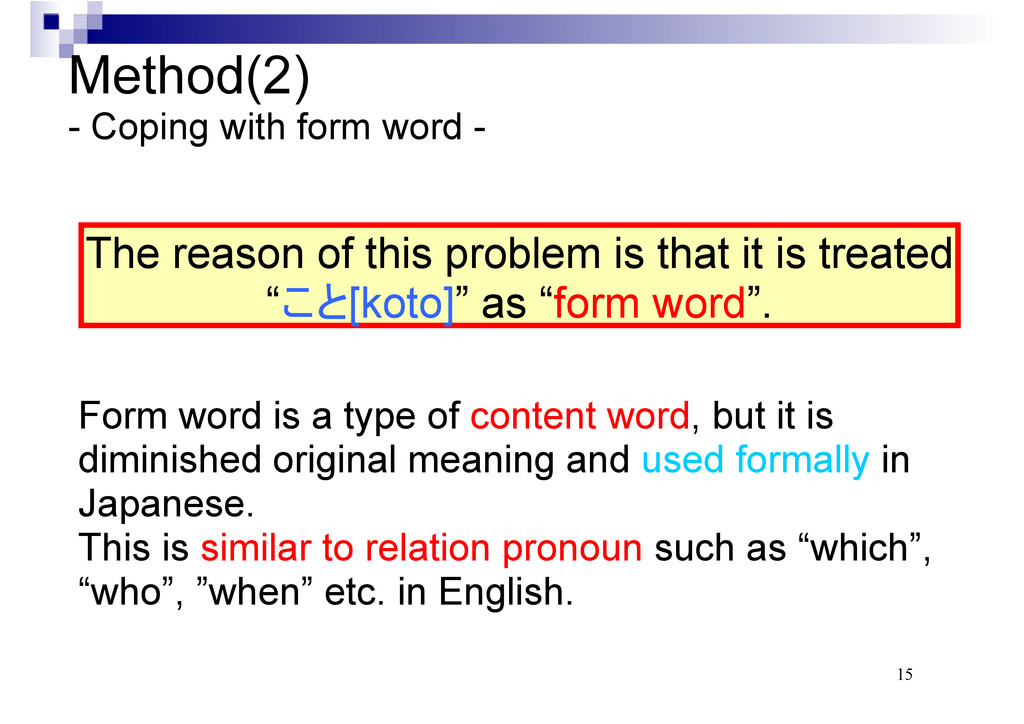 Method(2)
- Coping with form word -

The reason of this problem is that it is treated “こと[koto]” as “form word”.

Form word is a type of content word, but it is diminished original meaning and used formally in Japanese.
This is similar to relation pronoun such as “which”, “who”, ”when” etc. in English.

15